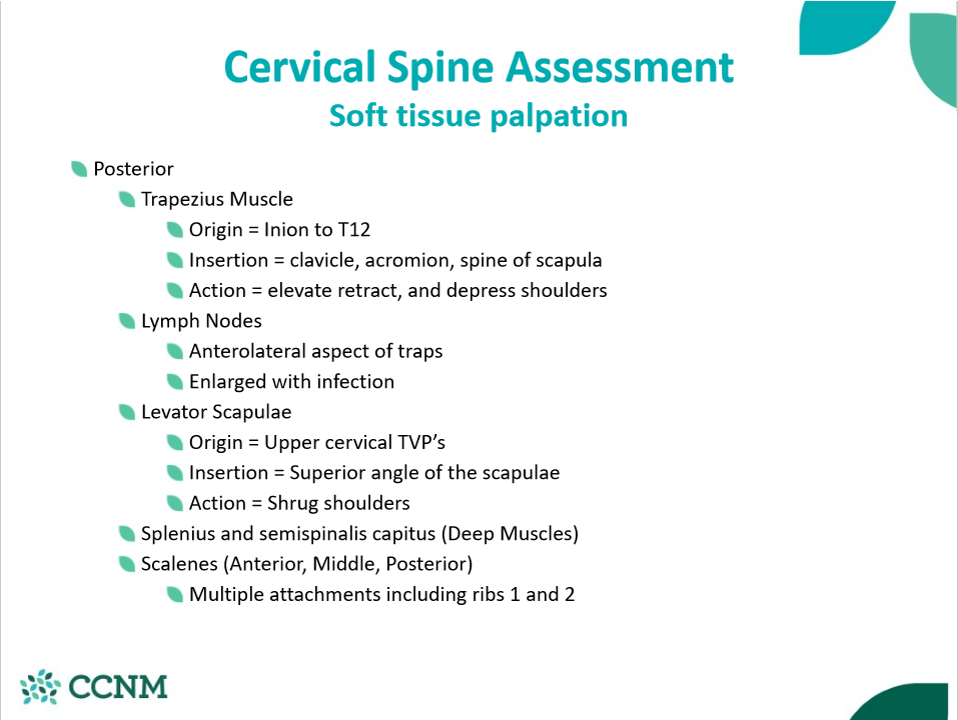 Cervical Spine Assessment
Soft tissue palpation

Posterior
Trapezius Muscle
Origin = Inion to T12
Insertion = clavicle, acromion, spine of scapula
Action = elevate retract, and depress shoulders
Lymph Nodes
Anterolateral aspect of traps
Enlarged with infection
Levator Scapulae
Origin = Upper cervical TVP's
Insertion = Superior angle of the scapulae
Action = Shrug shoulders
Splenius and semispinalis capitus (Deep Muscles)
Scalenes (Anterior, Middle, Posterior)
Multiple attachments including ribs 1 and 2

CCNM